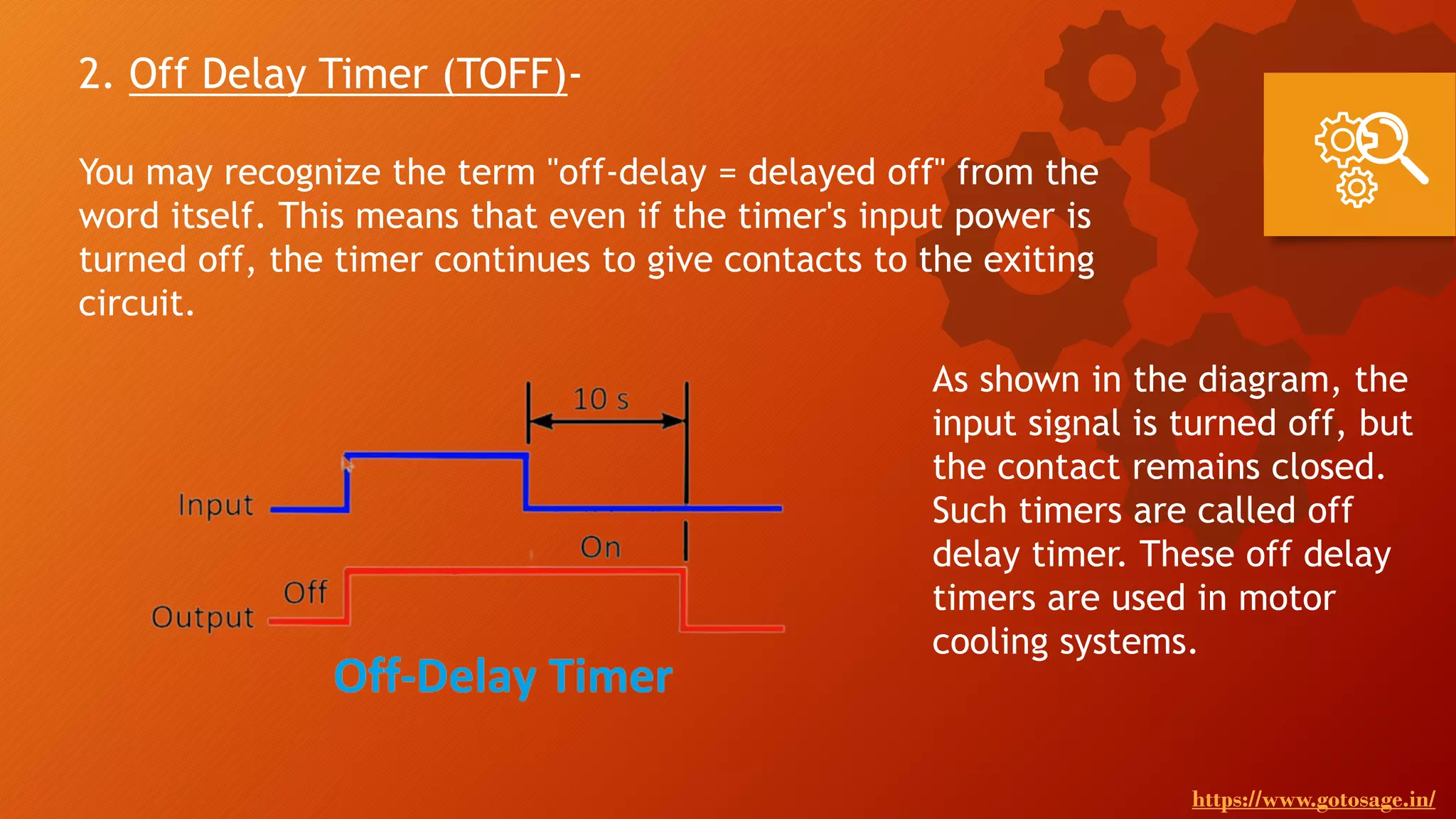 2. Off Delay Timer (TOFF)-

You may recognize the term "off-delay = delayed off" from the word itself. This means that even if the timer's input power is turned off, the timer continues to give contacts to the exiting circuit.

10 s

Input

On

Off

Output

Off-Delay Timer

As shown in the diagram, the input signal is turned off, but the contact remains closed. Such timers are called off delay timer. These off delay timers are used in motor cooling systems.

https://www.gotosage.in/